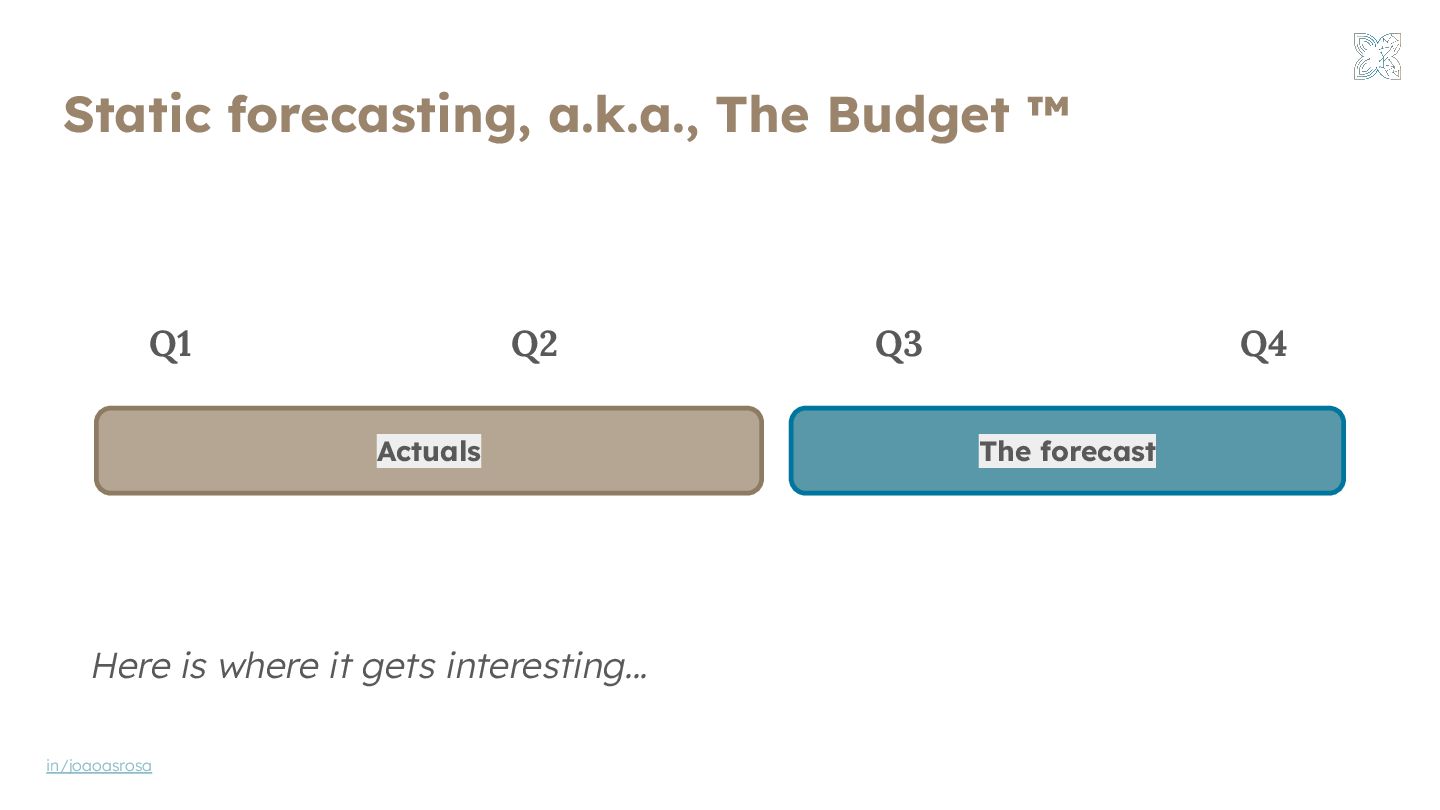 Static forecasting, a.k.a., The Budget ™

Q1 Q2 Q3 Q4

Actuals

The forecast

Here is where it gets interesting…

in/joaoasrosa